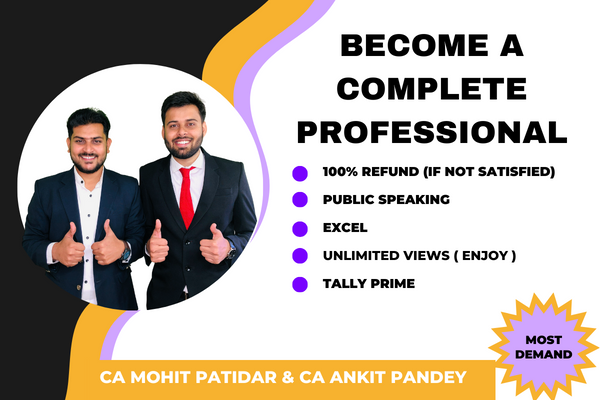 BECOME A COMPLETE PROFESSIONAL

100% REFUND (IF NOT SATISFIED)

PUBLIC SPEAKING

EXCEL

UNLIMITED VIEWS ( ENJOY )

TALLY PRIME

MOST DEMAND

CA MOHIT PATIDAR & CA ANKIT PANDEY